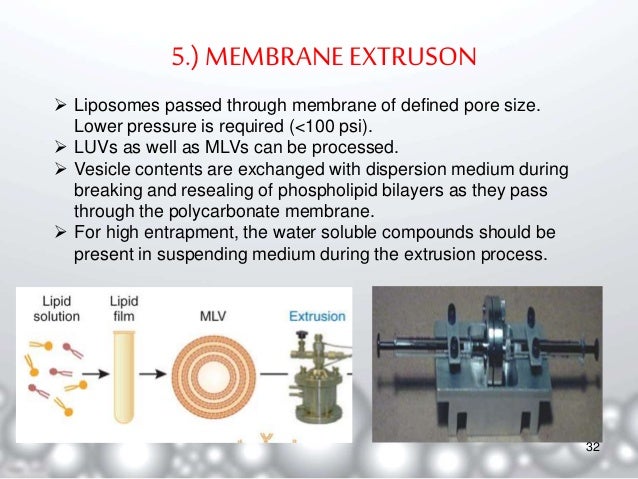 5.) MEMBRANE EXTRUSON

➢ Liposomes passed through membrane of defined pore size. Lower pressure is required (<100 psi).
➢ LUVs as well as MLVs can be processed.
➢ Vesicle contents are exchanged with dispersion medium during breaking and resealing of phospholipid bilayers as they pass through the polycarbonate membrane.
➢ For high entrapment, the water soluble compounds should be present in suspending medium during the extrusion process.

Lipid solution

Lipid film

MLV

Extrusion

32